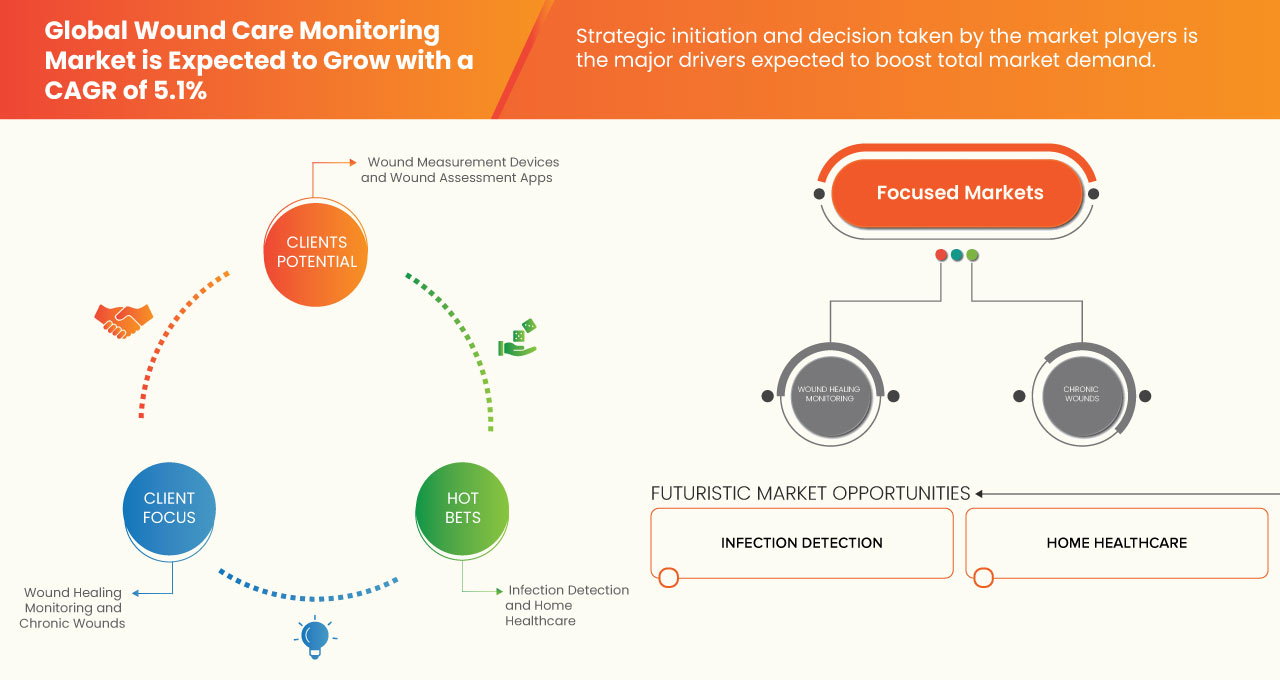 Global Wound Care Monitoring Market is Expected to Grow with a CAGR of 5.1%

Strategic initiation and decision taken by the market players is the major drivers expected to boost total market demand.

Wound Measurement Devices and Wound Assessment Apps

CLIENTS POTENTIAL

CLIENT FOCUS

HOT BETS

Wound Healing Monitoring and Chronic Wounds

Infection Detection and Home Healthcare

Focused Markets

WOUND HEALING MONITORING

CHRONIC WOUNDS

FUTURISTIC MARKET OPPORTUNITIES

INFECTION DETECTION

HOME HEALTHCARE